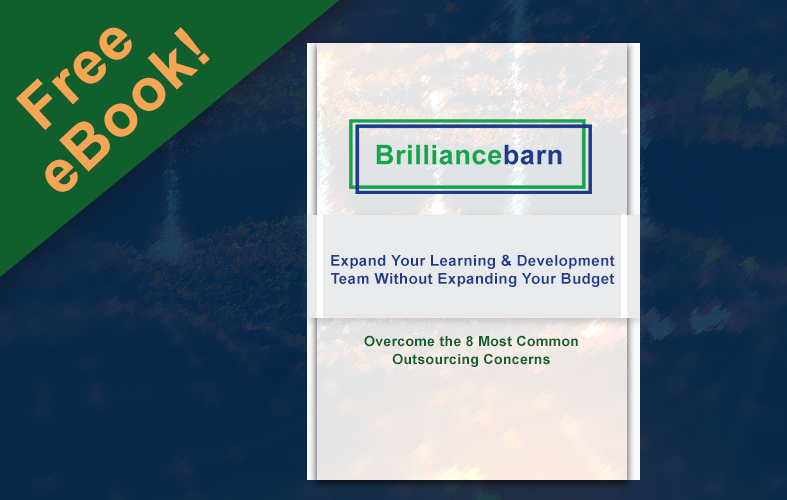 Free eBook!

Brilliancebarn

Expand Your Learning & Development Team Without Expanding Your Budget

Overcome the 8 Most Common Outsourcing Concerns